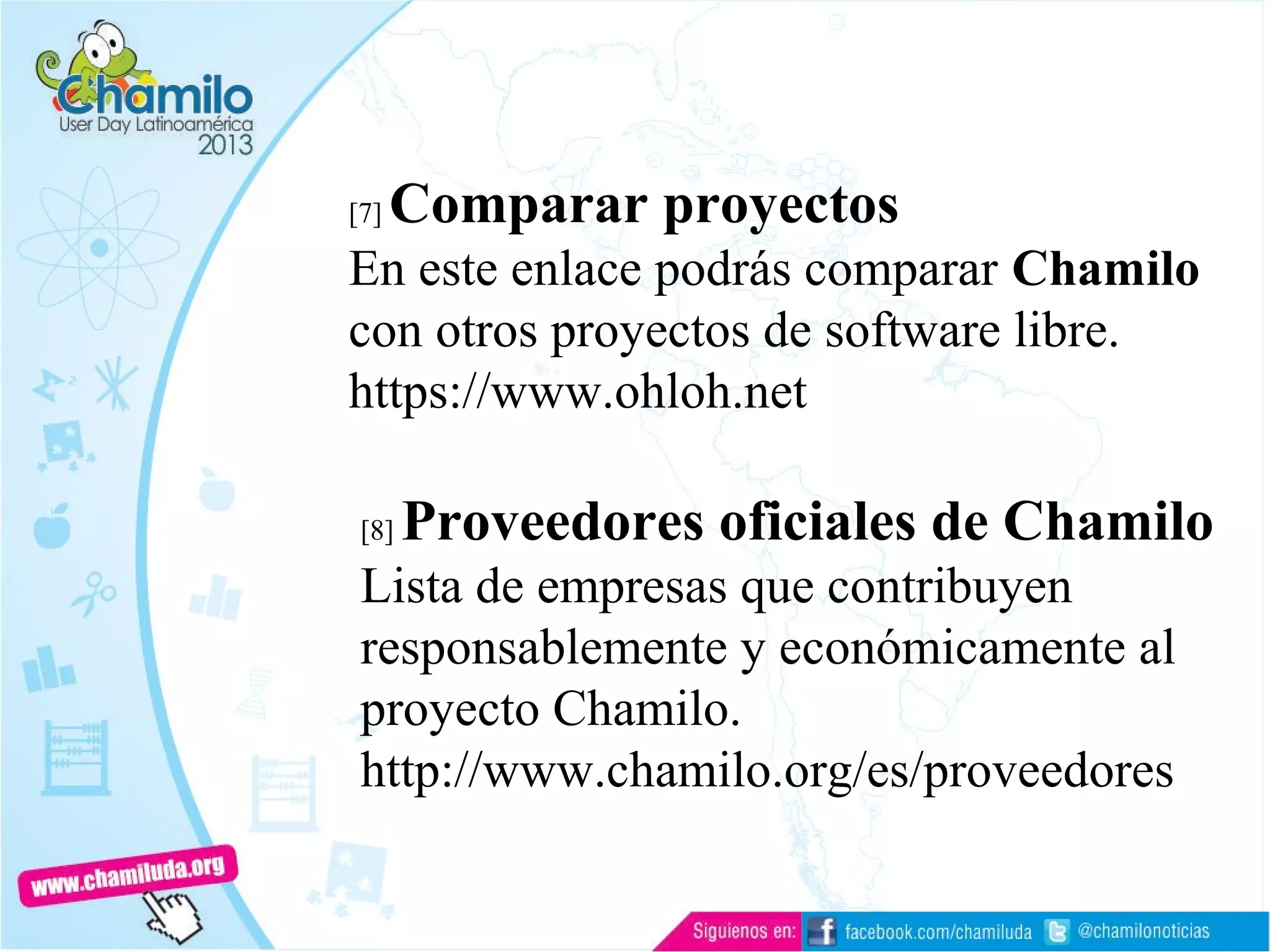 Chamilo
User Day Latinoamérica
2013

[7] Comparar proyectos
En este enlace podrás comparar Chamilo con otros proyectos de software libre.
https://www.ohloh.net

[8] Proveedores oficiales de Chamilo
Lista de empresas que contribuyen responsablemente y económicamente al proyecto Chamilo.
http://www.chamilo.org/es/proveedores

www.chamiluda.org

Siguienos en: facebook.com/chamiluda @chamilonoticias